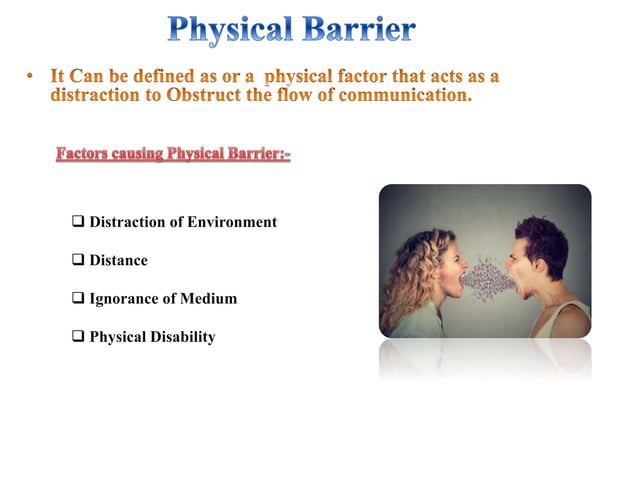 Physical Barrier

• It Can be defined as or a physical factor that acts as a distraction to Obstruct the flow of communication.

Factors causing Physical Barrier:-

❑ Distraction of Environment

❑ Distance

❑ Ignorance of Medium

❑ Physical Disability